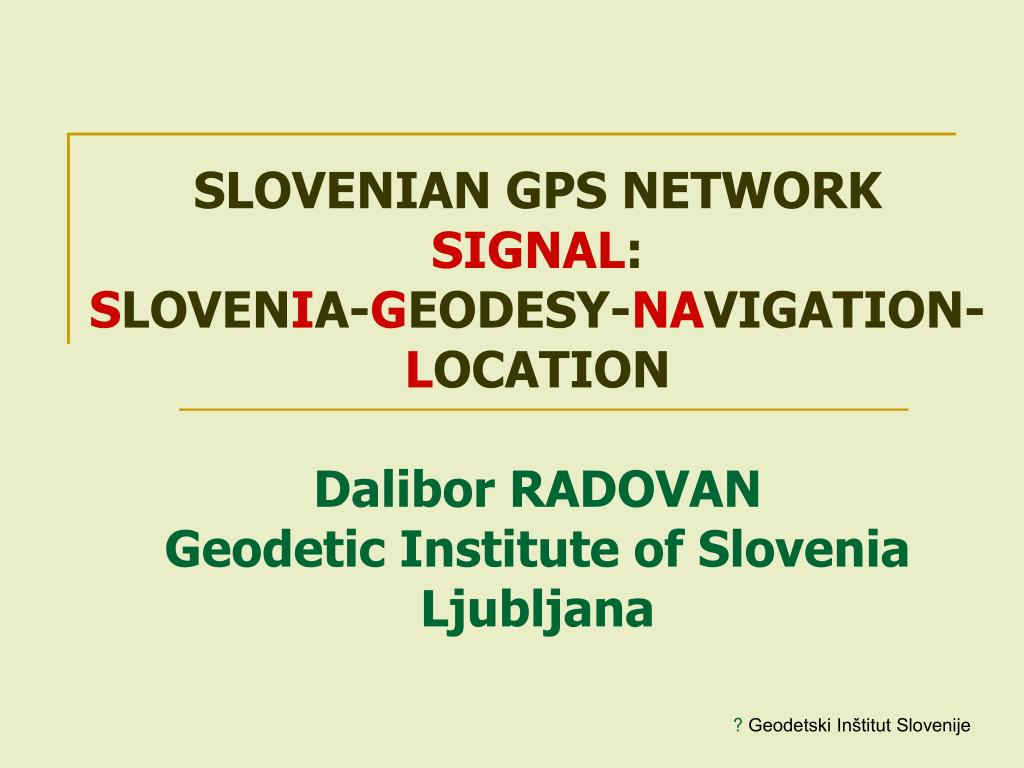 SLOVENIAN GPS NETWORK
SIGNAL:
SLOVENIA-GEODESY-NAVIGATION-LOCATION

Dalibor RADOVAN
Geodetic Institute of Slovenia
Ljubljana

? Geodetski Inštitut Slovenije